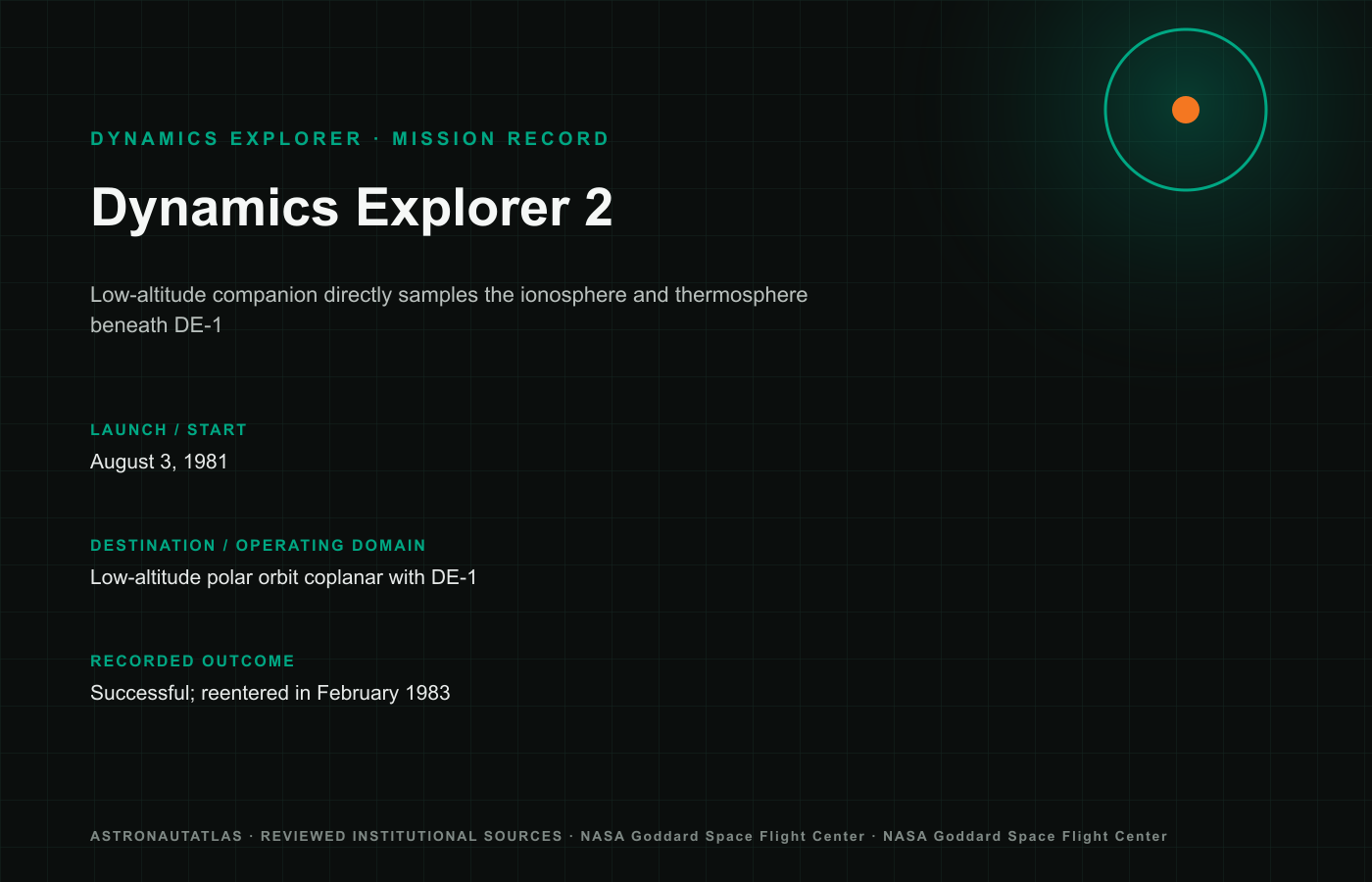 DYNAMICS EXPLORER · MISSION RECORD

Dynamics Explorer 2

Low-altitude companion directly samples the ionosphere and thermosphere beneath DE-1

LAUNCH / START

August 3, 1981

DESTINATION / OPERATING DOMAIN

Low-altitude polar orbit coplanar with DE-1

RECORDED OUTCOME

Successful; reentered in February 1983

ASTRONAUTATLAS · REVIEWED INSTITUTIONAL SOURCES · NASA Goddard Space Flight Center · NASA Goddard Space Flight Center